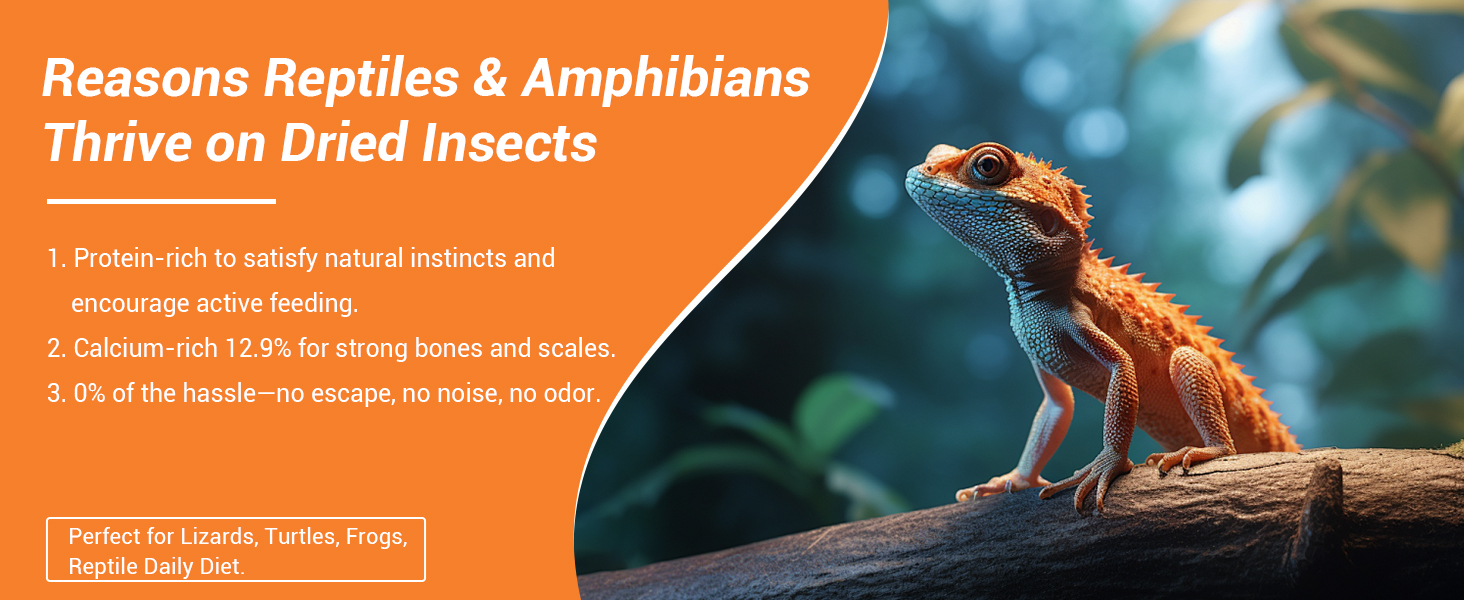 Reasons Reptiles & Amphibians Thrive on Dried Insects

1. Protein-rich to satisfy natural instincts and encourage active feeding.
2. Calcium-rich 12.9% for strong bones and scales.
3. 0% of the hassle—no escape, no noise, no odor.

Perfect for Lizards, Turtles, Frogs, Reptile Daily Diet.